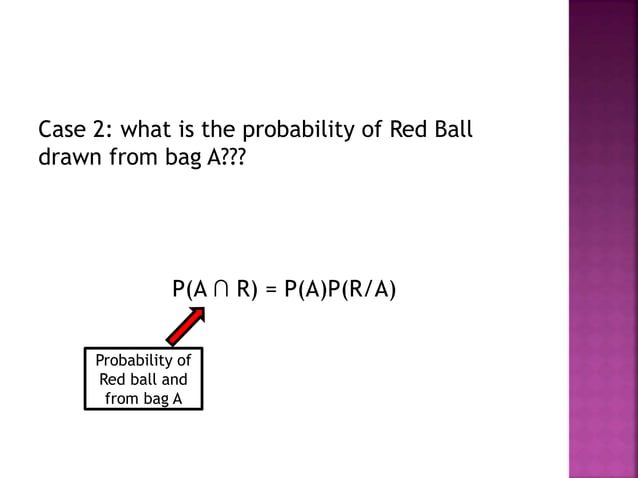 Case 2: what is the probability of Red Ball drawn from bag A???

$P(A \cap R) = P(A)P(R/A)$

Probability of Red ball and from bag A